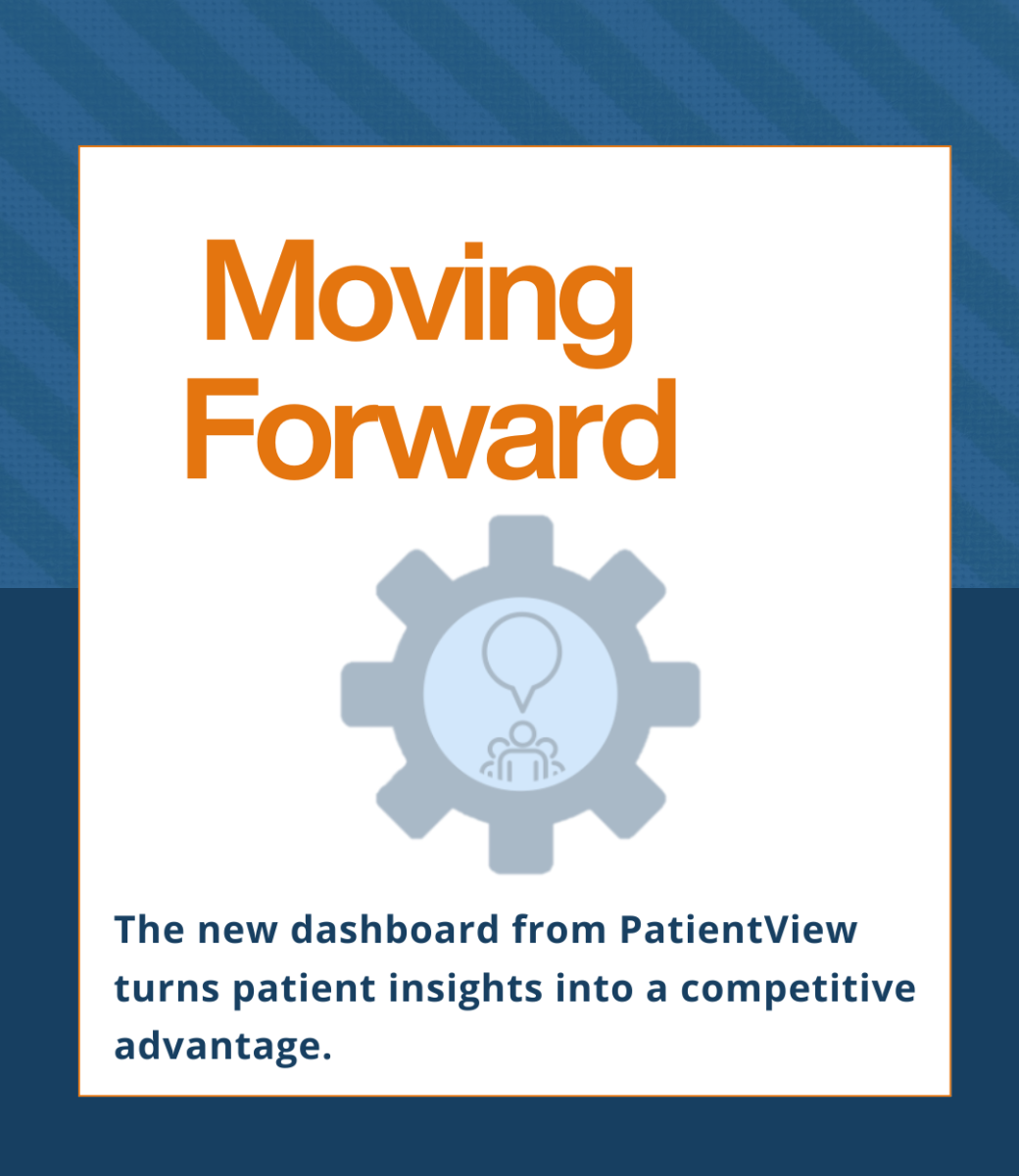 Moving Forward

The new dashboard from PatientView turns patient insights into a competitive advantage.